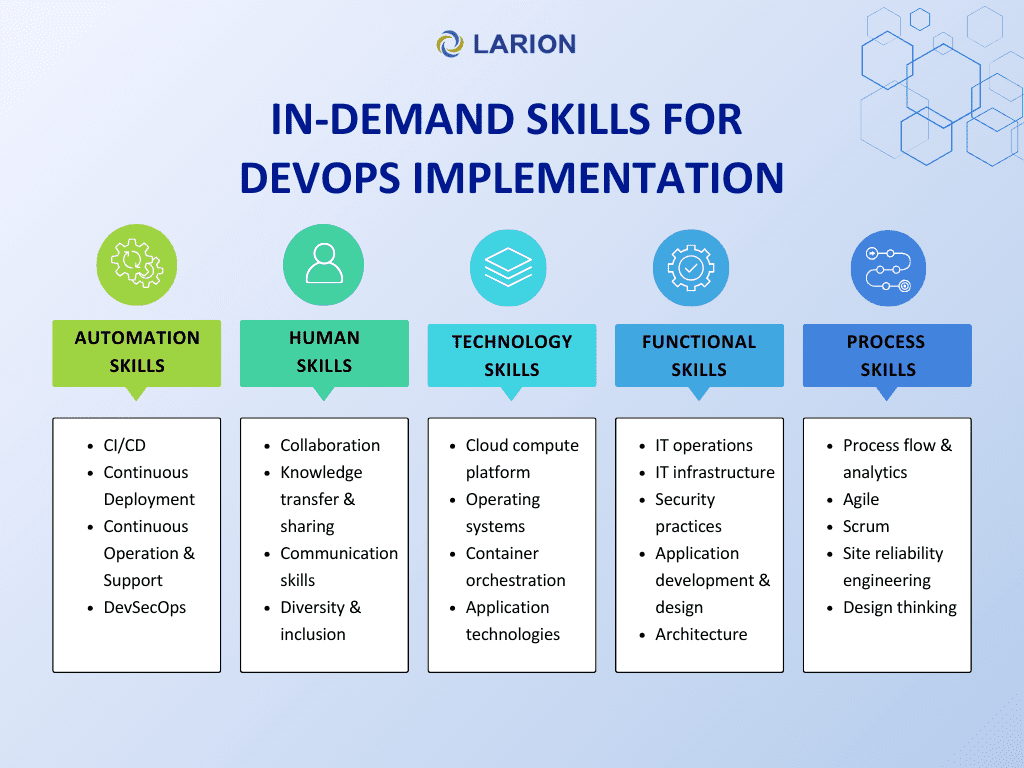 LARION

IN-DEMAND SKILLS FOR DEVOPS IMPLEMENTATION

AUTOMATION SKILLS

- CI/CD
- Continuous Deployment
- Continuous Operation & Support
- DevSecOps

HUMAN SKILLS

- Collaboration
- Knowledge transfer & sharing
- Communication skills
- Diversity & inclusion

TECHNOLOGY SKILLS

- Cloud compute platform
- Operating systems
- Container orchestration
- Application technologies

FUNCTIONAL SKILLS

- IT operations
- IT infrastructure
- Security practices
- Application development & design
- Architecture

PROCESS SKILLS

- Process flow & analytics
- Agile
- Scrum
- Site reliability engineering
- Design thinking